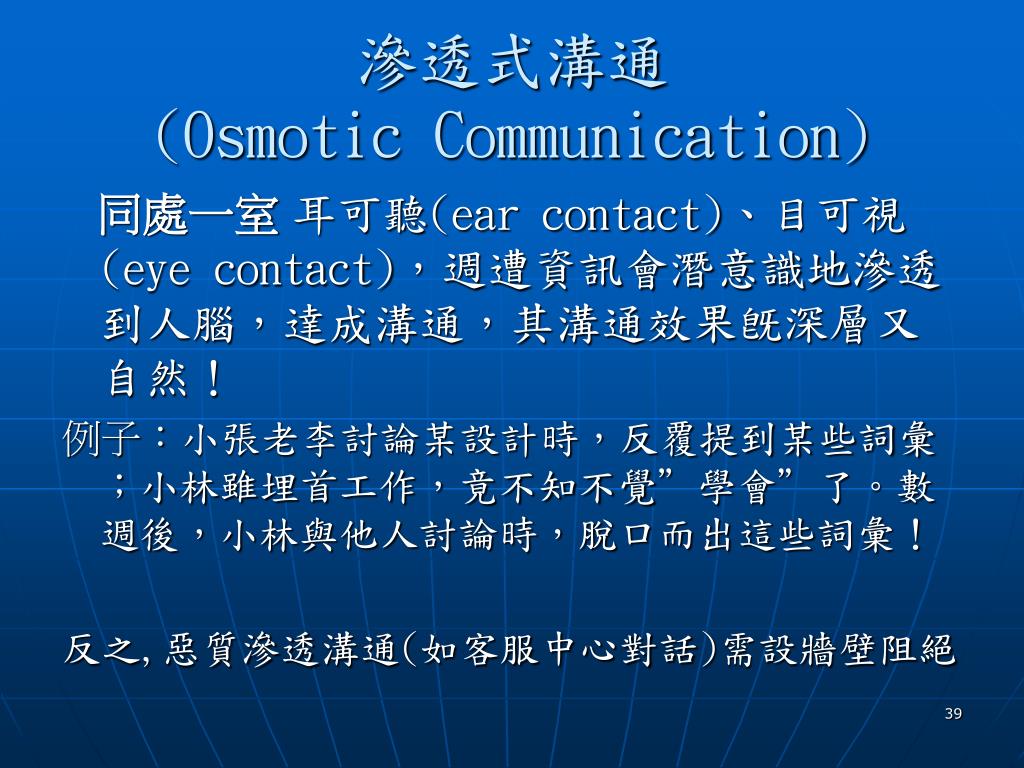 滲透式溝通
(Osmotic Communication)

同處一室 耳可聽(ear contact)、目可視(eye contact)，週遭資訊會潛意識地滲透到人腦，達成溝通，其溝通效果既深層又自然！

例子：小張老李討論某設計時，反覆提到某些詞彙；小林雖埋首工作，竟不知不覺”學會”了。數週後，小林與他人討論時，脫口而出這些詞彙！

反之, 惡質滲透溝通(如客服中心對話)需設牆壁阻絕

39